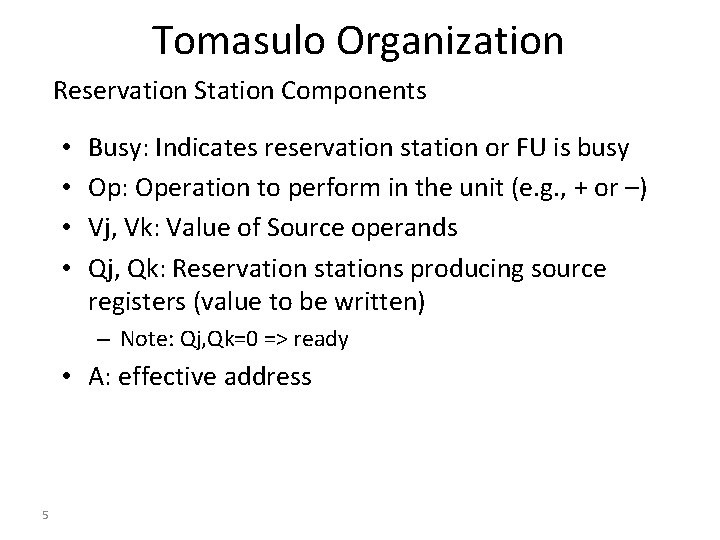 Tomasulo Organization

Reservation Station Components

• Busy: Indicates reservation station or FU is busy
• Op: Operation to perform in the unit (e.g., + or –)
• Vj, Vk: Value of Source operands
• Qj, Qk: Reservation stations producing source registers (value to be written)
– Note: Qj,Qk=0 => ready
• A: effective address

5